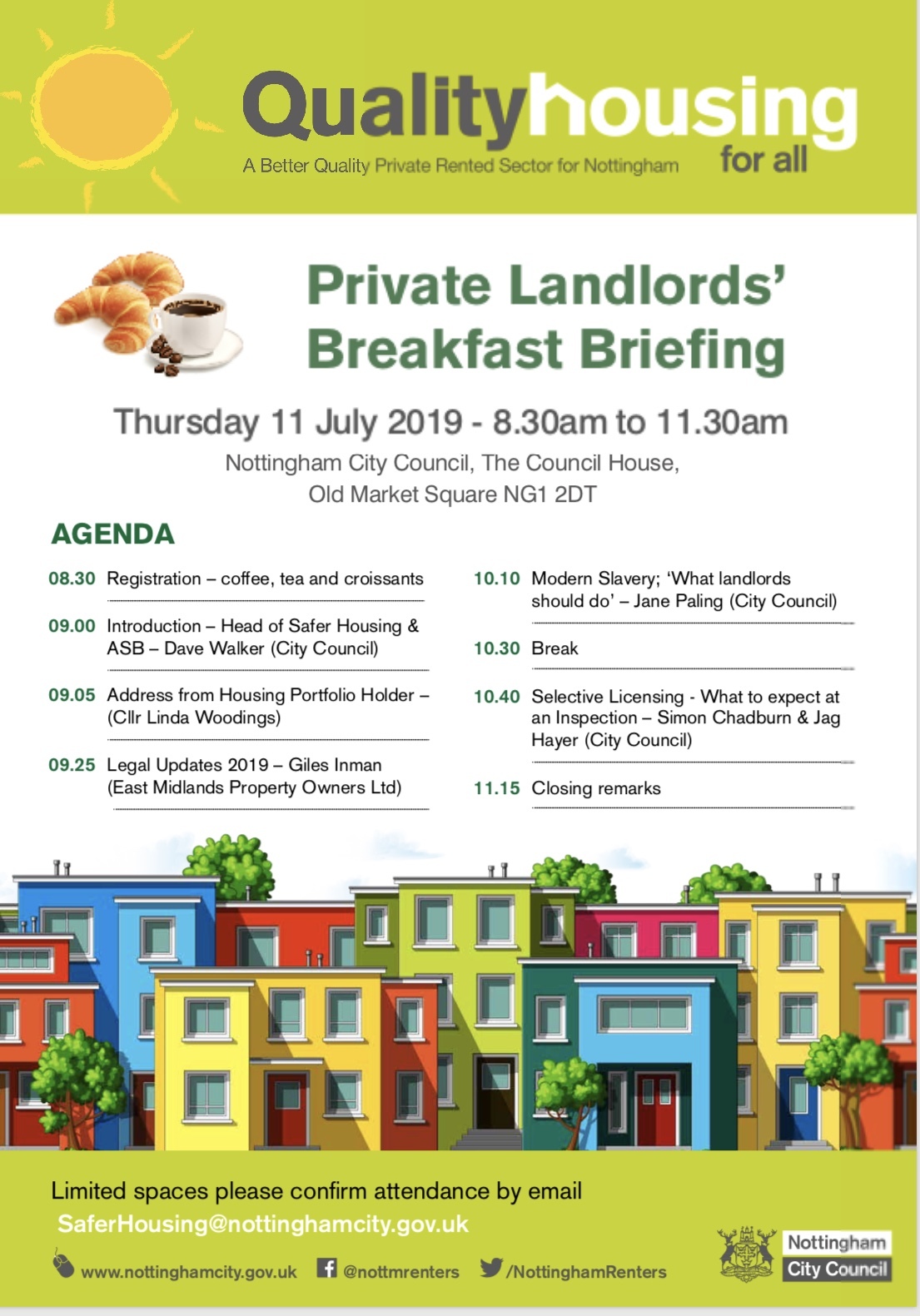 Qualityhousing for all

A Better Quality Private Rented Sector for Nottingham

Private Landlords' Breakfast Briefing

Thursday 11 July 2019 - 8.30am to 11.30am

Nottingham City Council, The Council House, Old Market Square NG1 2DT

AGENDA

08.30 Registration – coffee, tea and croissants

09.00 Introduction – Head of Safer Housing & ASB – Dave Walker (City Council)

09.05 Address from Housing Portfolio Holder – (Cllr Linda Woodings)

09.25 Legal Updates 2019 – Giles Inman (East Midlands Property Owners Ltd)

10.10 Modern Slavery; 'What landlords should do' – Jane Paling (City Council)

10.30 Break

10.40 Selective Licensing - What to expect at an Inspection – Simon Chadburn & Jag Hayer (City Council)

11.15 Closing remarks

Limited spaces please confirm attendance by email

SaferHousing@nottinghamcity.gov.uk

www.nottinghamcity.gov.uk @nottmrenters /NottinghamRenters

Nottingham City Council